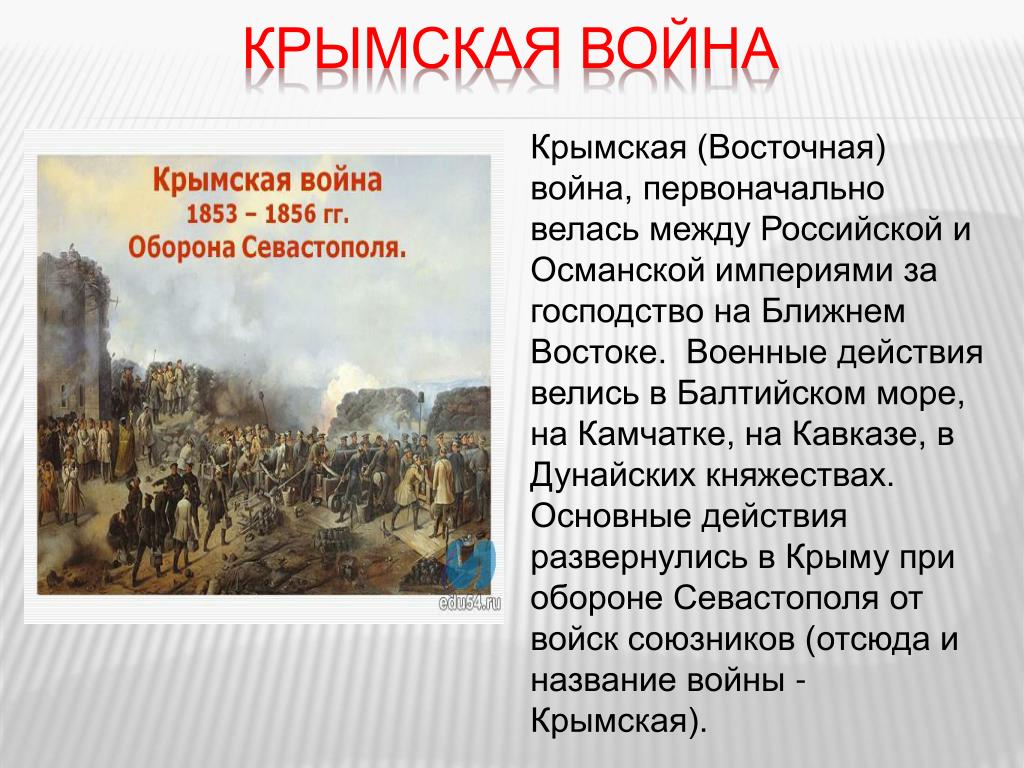 КРЫМСКАЯ ВОЙНА

Крымская война
1853 – 1856 гг.
Оборона Севастополя.

edu54.ru

Крымская (Восточная) война, первоначально велась между Российской и Османской империями за господство на Ближнем Востоке. Военные действия велись в Балтийском море, на Камчатке, на Кавказе, в Дунайских княжествах. Основные действия развернулись в Крыму при обороне Севастополя от войск союзников (отсюда и название войны - Крымская).